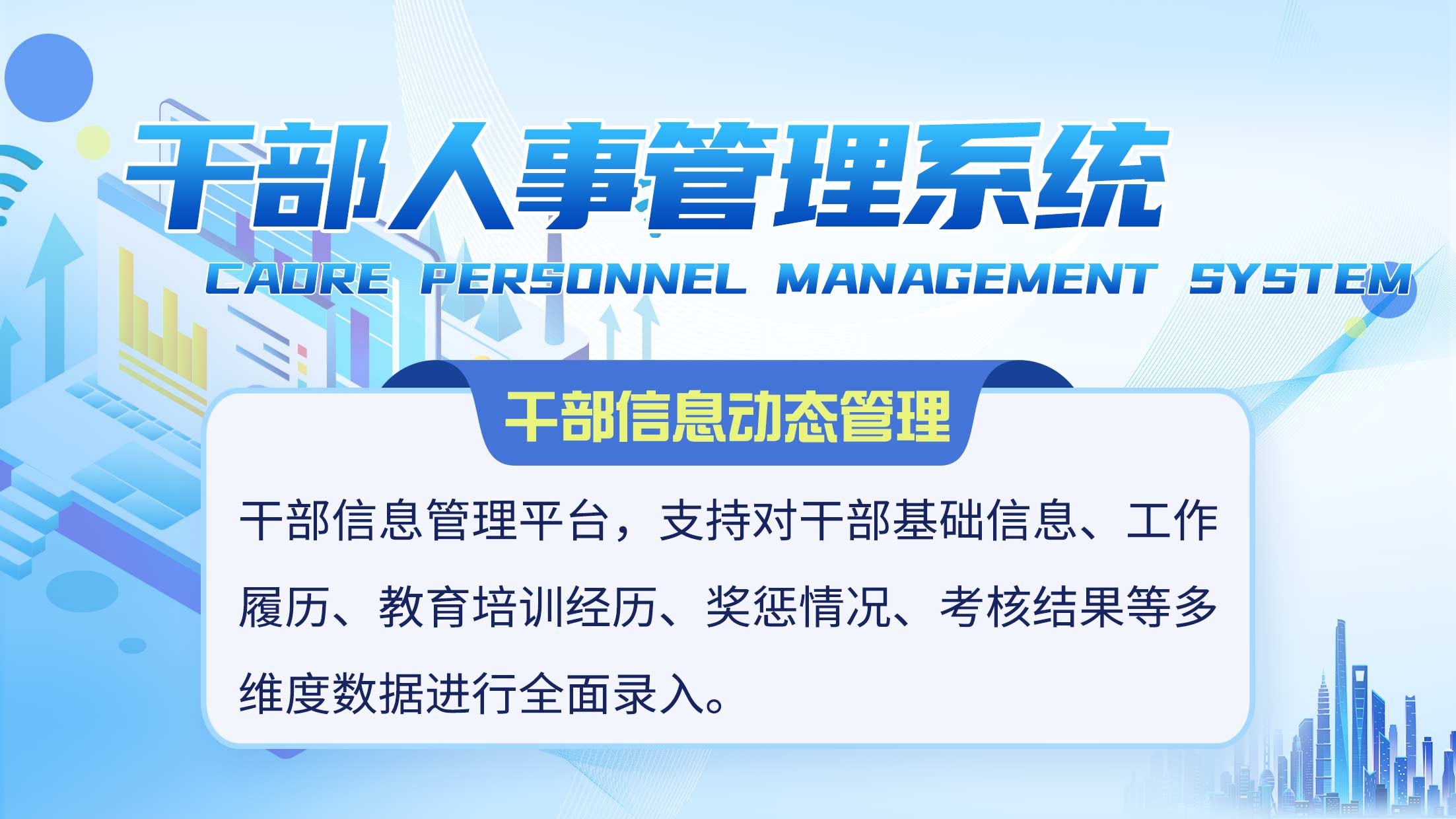 干部人事管理系统
CADRE PERSONNEL MANAGEMENT SYSTEM

干部信息动态管理

干部信息管理平台，支持对干部基础信息、工作履历、教育培训经历、奖惩情况、考核结果等多维度数据进行全面录入。